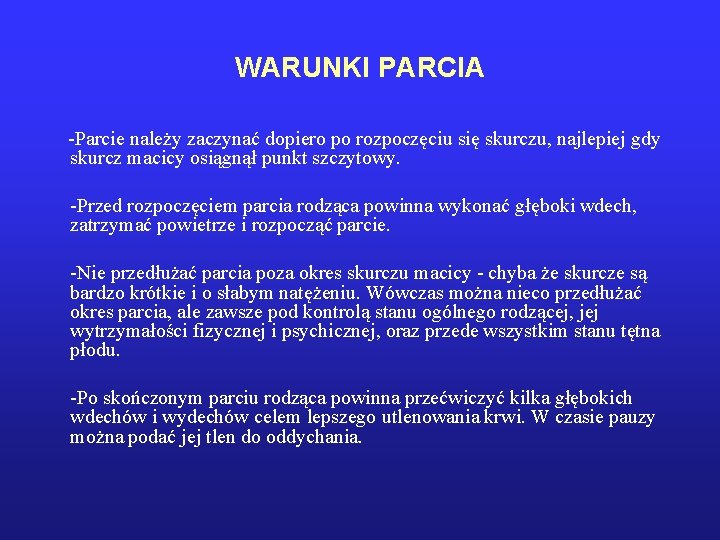 WARUNKI PARCIA

-Parcie należy zaczynać dopiero po rozpoczęciu się skurczu, najlepiej gdy skurcz macicy osiągnął punkt szczytowy.

-Przed rozpoczęciem parcia rodząca powinna wykonać głęboki wdech, zatrzymać powietrze i rozpocząć parcie.

-Nie przedłużać parcia poza okres skurczu macicy - chyba że skurcze są bardzo krótkie i o słabym natężeniu. Wówczas można nieco przedłużać okres parcia, ale zawsze pod kontrolą stanu ogólnego rodzącej, jej wytrzymałości fizycznej i psychicznej, oraz przede wszystkim stanu tętna płodu.

-Po skończonym parciu rodząca powinna przećwiczyć kilka głębokich wdechów i wydechów celem lepszego utlenowania krwi. W czasie pauzy można podać jej tlen do oddychania.